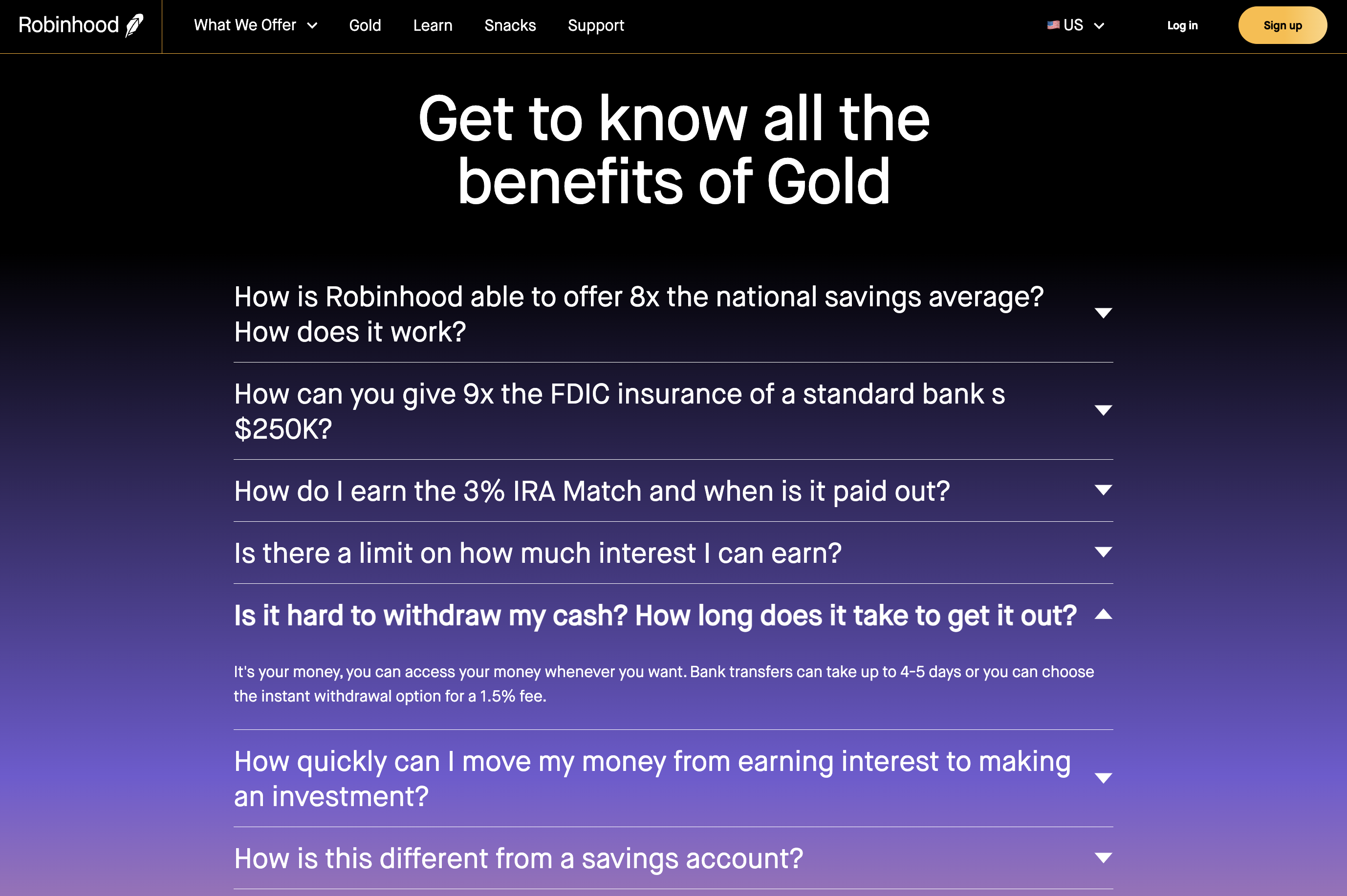 Robinhood What We Offer Gold Learn Snacks Support US Log in Sign up

Get to know all the benefits of Gold

How is Robinhood able to offer 8x the national savings average? How does it work?

How can you give 9x the FDIC insurance of a standard bank s $250K?

How do I earn the 3% IRA Match and when is it paid out?

Is there a limit on how much interest I can earn?

Is it hard to withdraw my cash? How long does it take to get it out?

It's your money, you can access your money whenever you want. Bank transfers can take up to 4-5 days or you can choose the instant withdrawal option for a 1.5% fee.

How quickly can I move my money from earning interest to making an investment?

How is this different from a savings account?